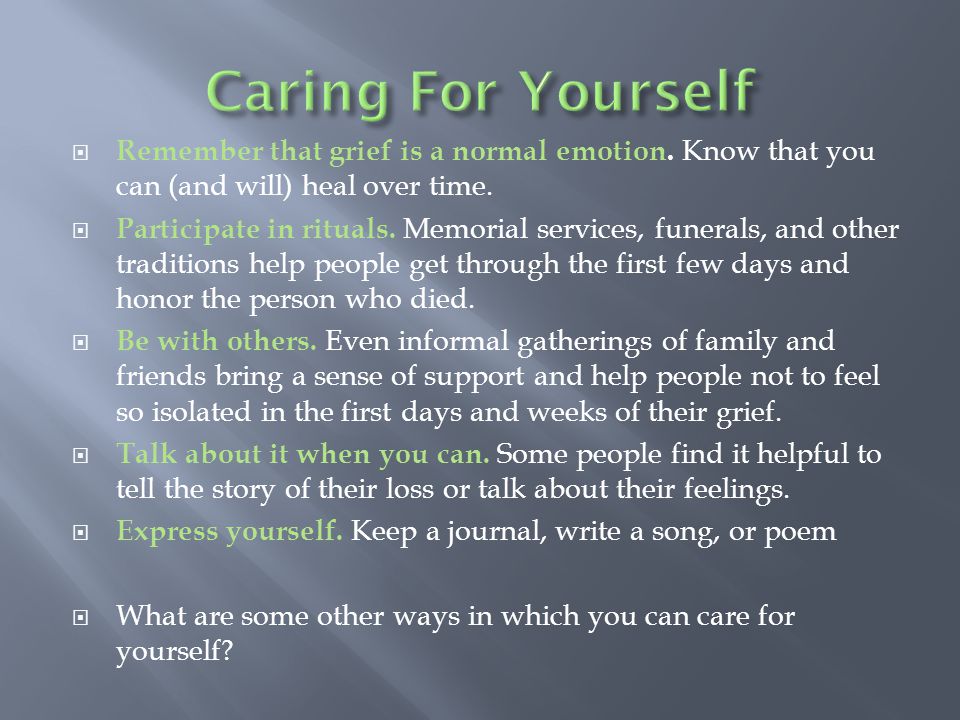 Caring For Yourself

Remember that grief is a normal emotion. Know that you can (and will) heal over time.

Participate in rituals. Memorial services, funerals, and other traditions help people get through the first few days and honor the person who died.

Be with others. Even informal gatherings of family and friends bring a sense of support and help people not to feel so isolated in the first days and weeks of their grief.

Talk about it when you can. Some people find it helpful to tell the story of their loss or talk about their feelings.

Express yourself. Keep a journal, write a song, or poem

What are some other ways in which you can care for yourself?